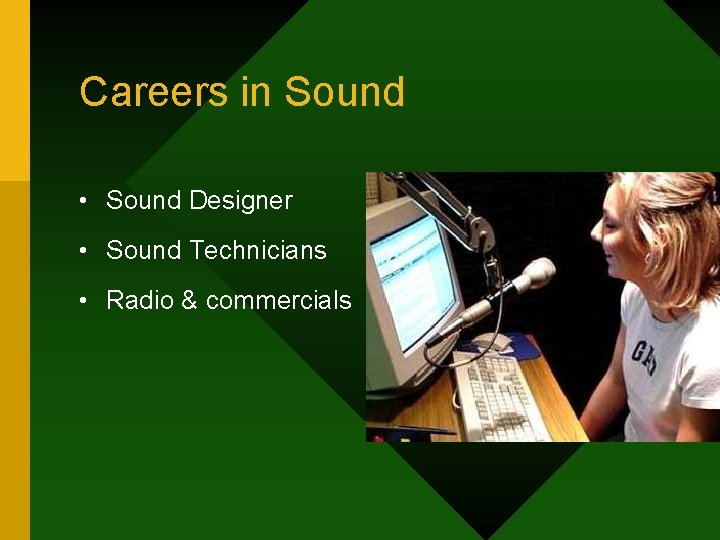 Careers in Sound

• Sound Designer
• Sound Technicians
• Radio & commercials

GAP